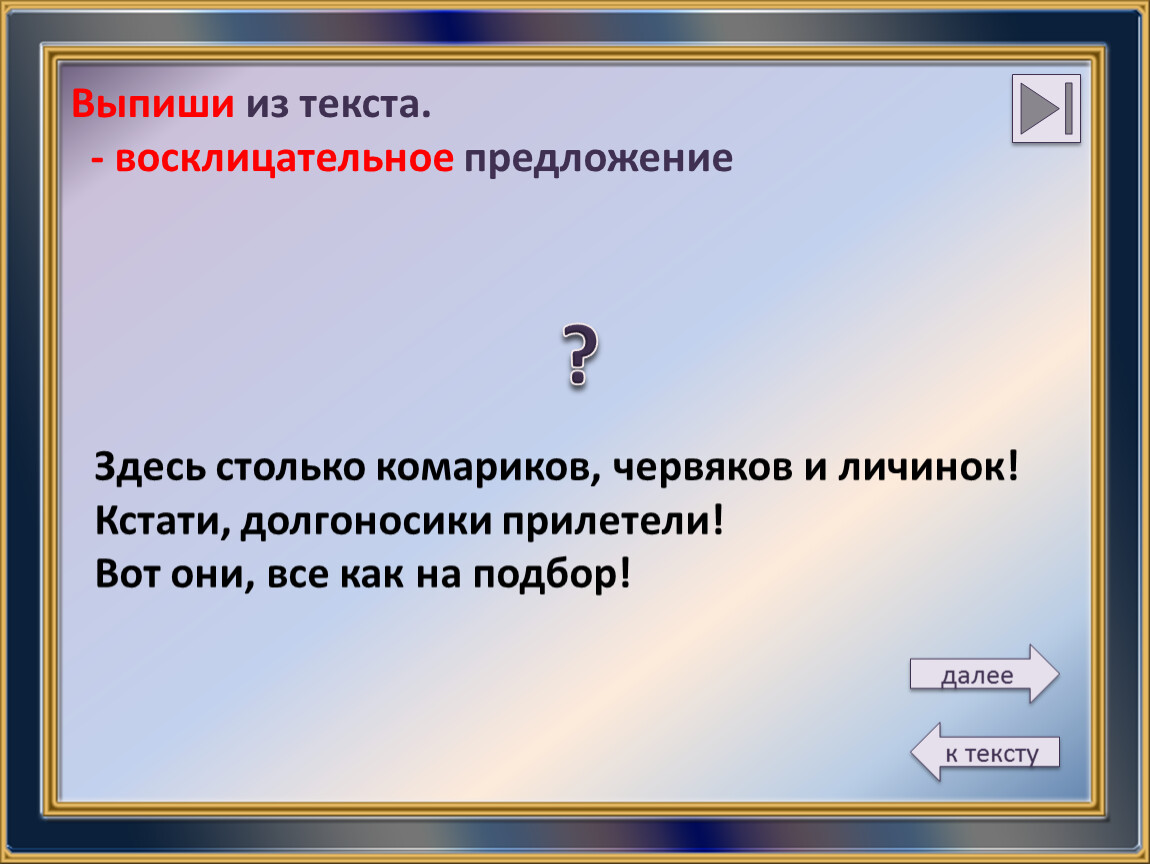 Выпиши из текста.
- восклицательное предложение

?

Здесь столько комариков, червяков и личинок!
Кстати, долгоносики прилетели!
Вот они, все как на подбор!

далее

к тексту